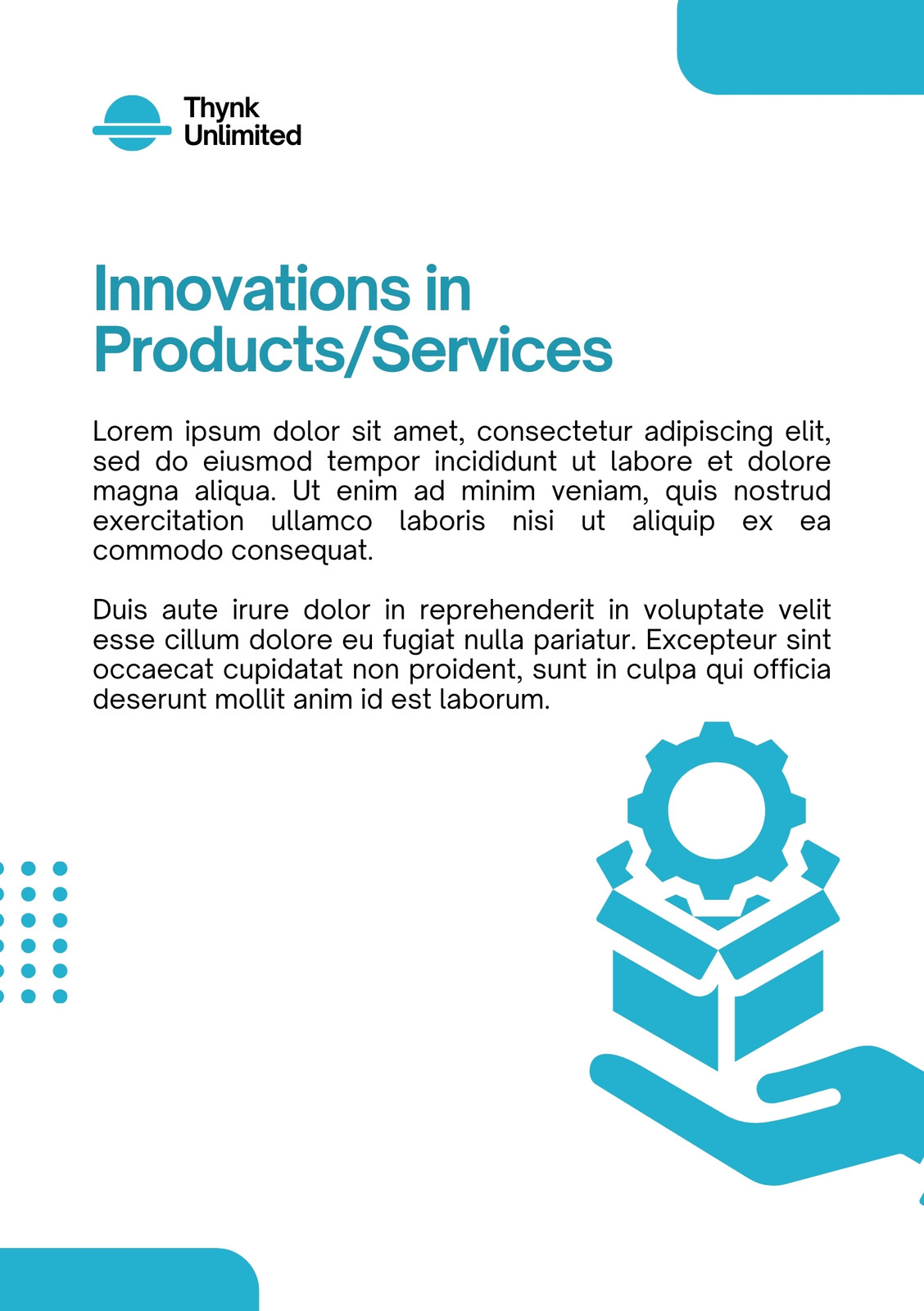 Thynk Unlimited

Innovations in Products/Services

Lorem ipsum dolor sit amet, consectetur adipiscing elit, sed do eiusmod tempor incididunt ut labore et dolore magna aliqua. Ut enim ad minim veniam, quis nostrud exercitation ullamco laboris nisi ut aliquip ex ea commodo consequat.

Duis aute irure dolor in reprehenderit in voluptate velit esse cillum dolore eu fugiat nulla pariatur. Excepteur sint occaecat cupidatat non proident, sunt in culpa qui officia deserunt mollit anim id est laborum.